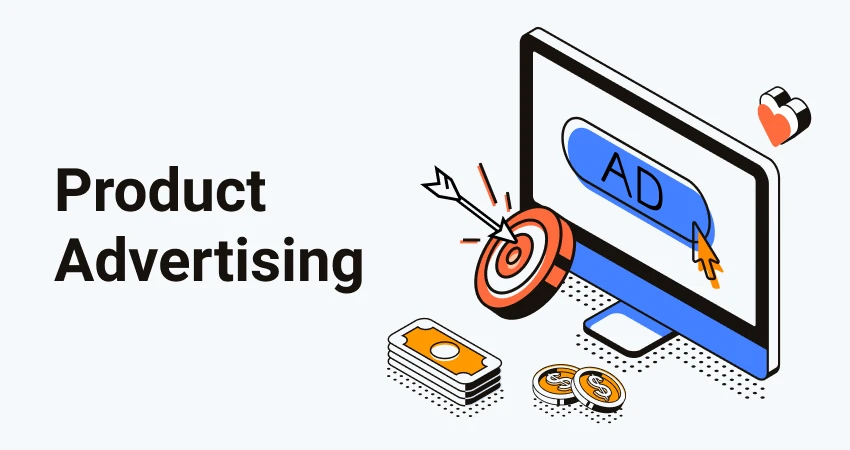 Product Advertising

AD

$

$